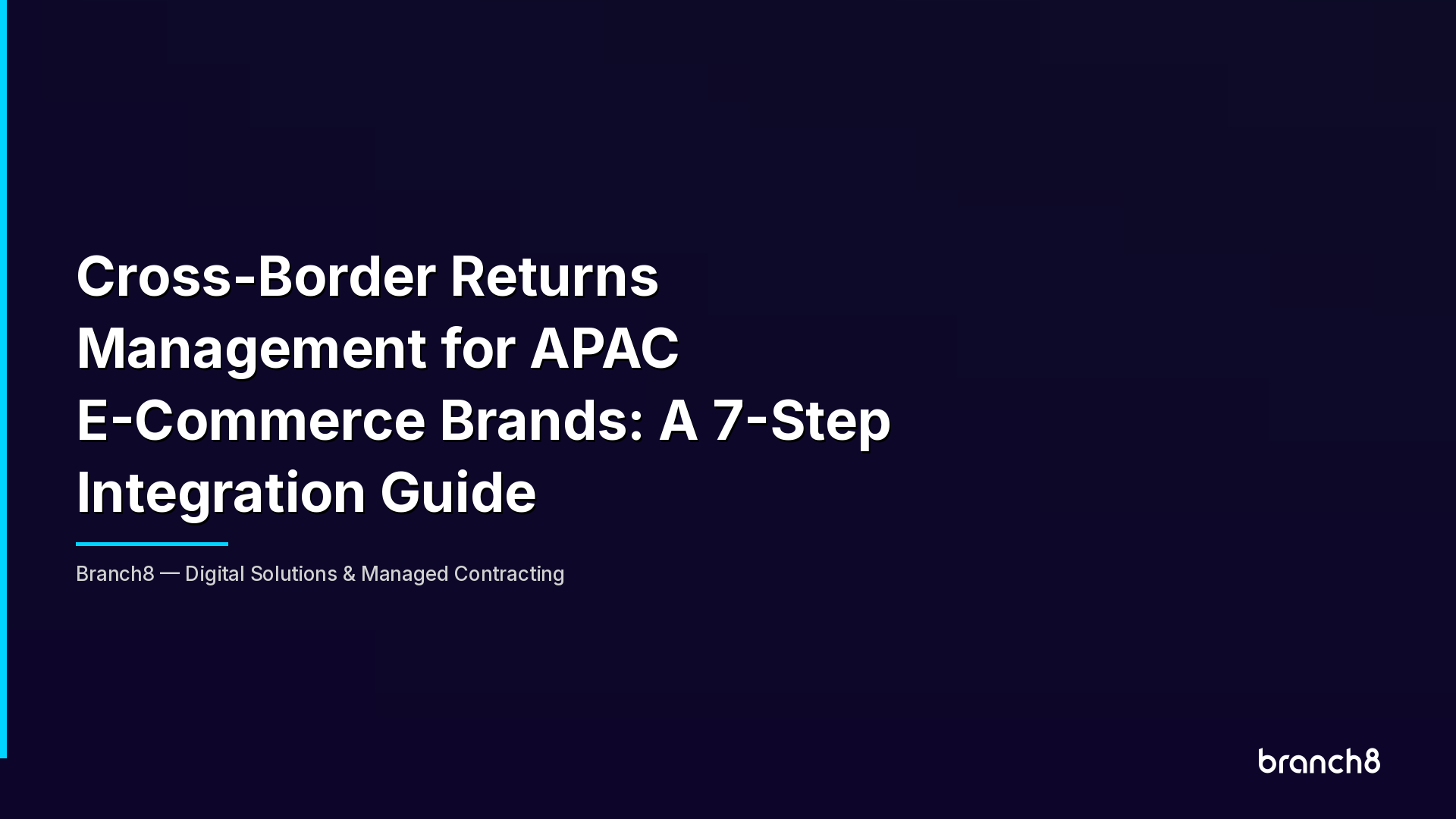 Cross-Border Returns Management for APAC E-Commerce Brands: A 7-Step Integration Guide

Branch8 — Digital Solutions & Managed Contracting

branch8